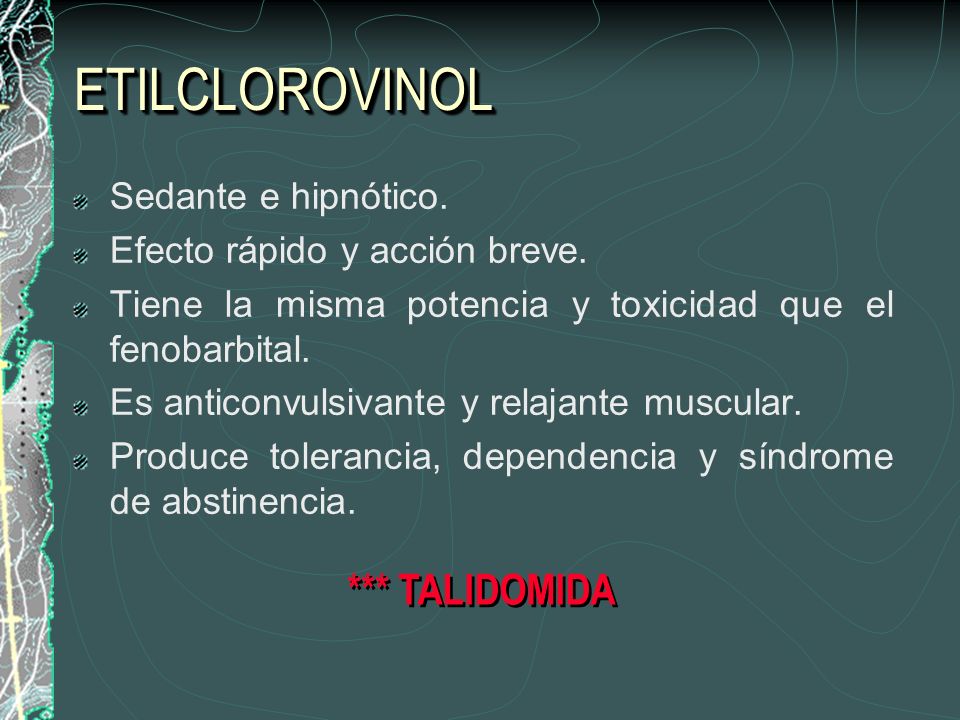 ETILCLOROVINOL

Sedante e hipnótico.

Efecto rápido y acción breve.

Tiene la misma potencia y toxicidad que el fenobarbital.

Es anticonvulsivante y relajante muscular.

Produce tolerancia, dependencia y síndrome de abstinencia.

*** TALIDOMIDA